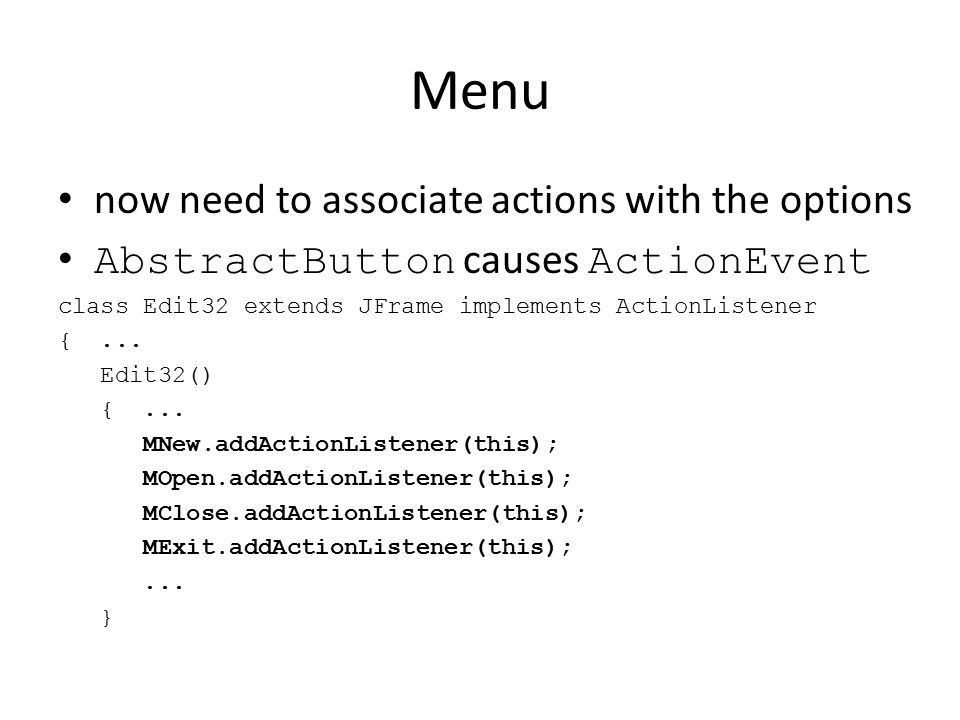 Menu

• now need to associate actions with the options
• AbstractButton causes ActionEvent

class Edit32 extends JFrame implements ActionListener
{ ...
Edit32()
{ ...
MNew.addActionListener(this);
MOpen.addActionListener(this);
MClose.addActionListener(this);
MExit.addActionListener(this);
...
}